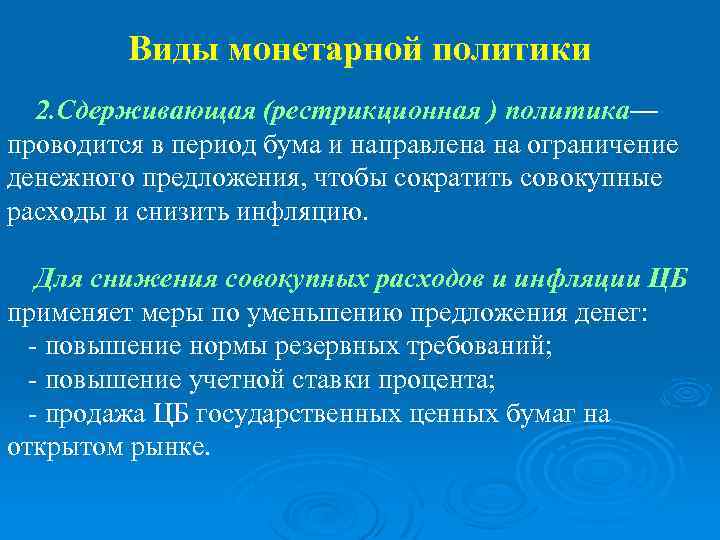 Виды монетарной политики

2.Сдерживающая (рестрикционная ) политика— проводится в период бума и направлена на ограничение денежного предложения, чтобы сократить совокупные расходы и снизить инфляцию.

Для снижения совокупных расходов и инфляции ЦБ применяет меры по уменьшению предложения денег:
- повышение нормы резервных требований;
- повышение учетной ставки процента;
- продажа ЦБ государственных ценных бумаг на открытом рынке.